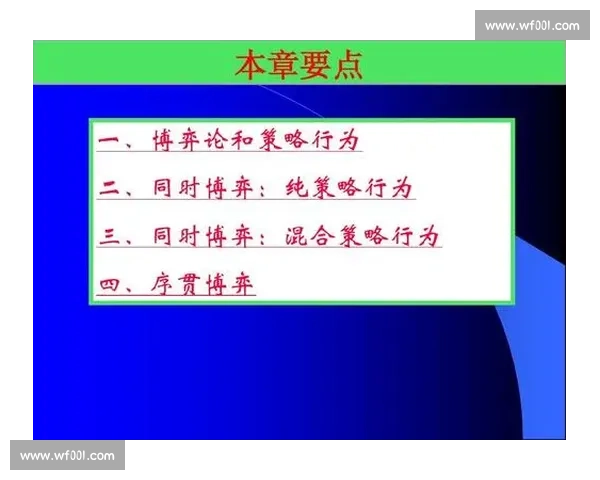 www.wf00l.com

本章要点

一、博弈论和策略行为

二、同时博弈：纯策略行为

三、同时博弈：混合策略行为

四、序贯博弈

www.wf00l.com